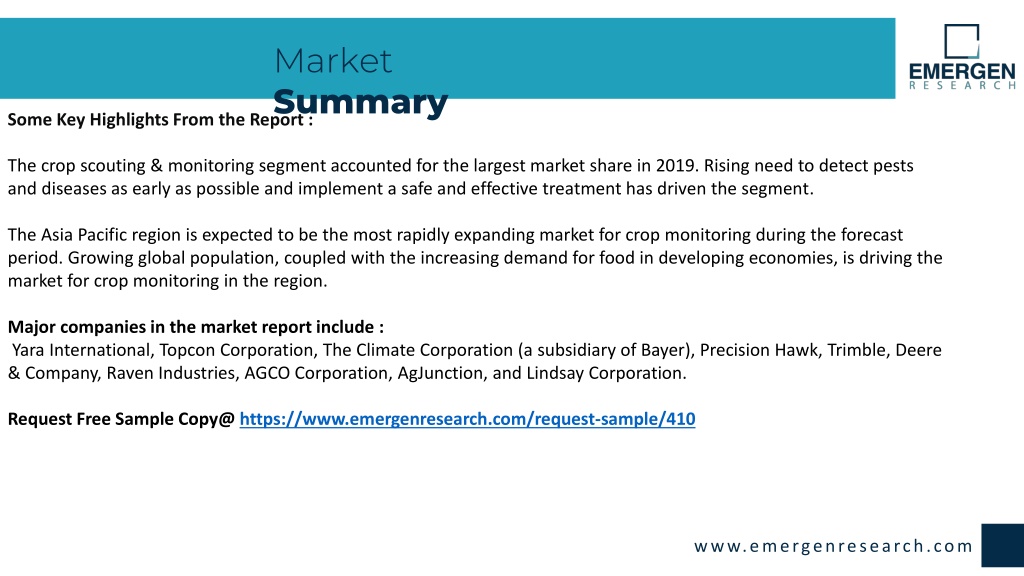 Market Summary

EMERGEN RESEARCH

Some Key Highlights From the Report :

The crop scouting & monitoring segment accounted for the largest market share in 2019. Rising need to detect pests and diseases as early as possible and implement a safe and effective treatment has driven the segment.

The Asia Pacific region is expected to be the most rapidly expanding market for crop monitoring during the forecast period. Growing global population, coupled with the increasing demand for food in developing economies, is driving the market for crop monitoring in the region.

Major companies in the market report include :
Yara International, Topcon Corporation, The Climate Corporation (a subsidiary of Bayer), Precision Hawk, Trimble, Deere & Company, Raven Industries, AGCO Corporation, AgJunction, and Lindsay Corporation.

Request Free Sample Copy@ https://www.emergenresearch.com/request-sample/410

www.emergenresearch.com